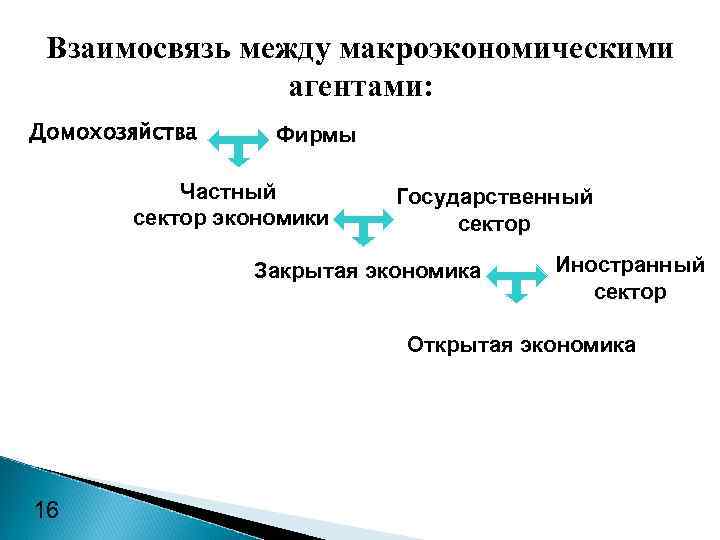 Взаимосвязь между макроэкономическими агентами:

Домохозяйства

Фирмы

Частный сектор экономики

Государственный сектор

Закрытая экономика

Иностранный сектор

Открытая экономика

16